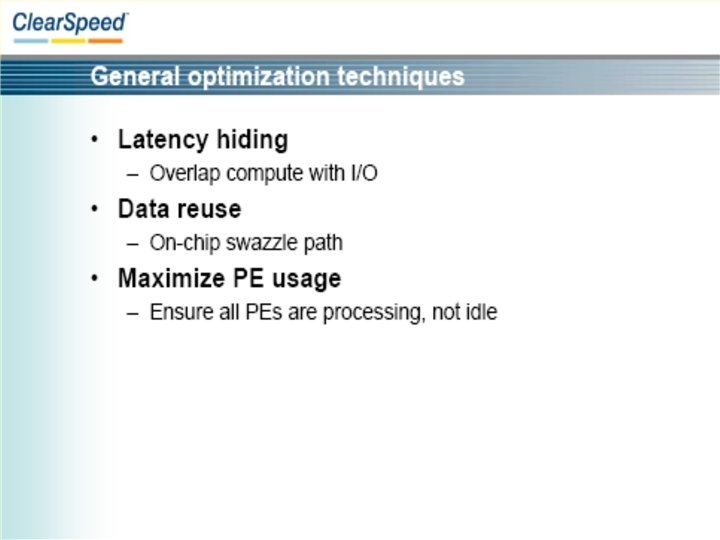 ClearSpeed

General optimization techniques

• Latency hiding
– Overlap compute with I/O

• Data reuse
– On-chip swazzle path

• Maximize PE usage
– Ensure all PEs are processing, not idle